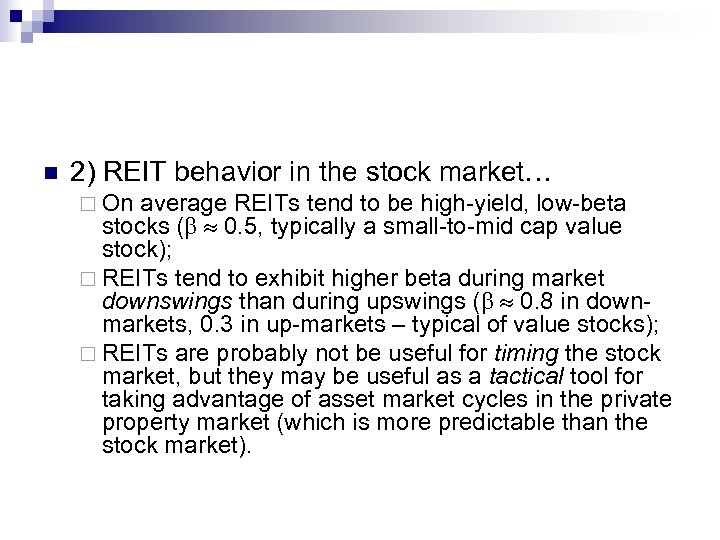 2) REIT behavior in the stock market…

On average REITs tend to be high-yield, low-beta stocks ($\beta \approx 0.5$, typically a small-to-mid cap value stock);

REITs tend to exhibit higher beta during market downswings than during upswings ($\beta \approx 0.8$ in down-markets, 0.3 in up-markets – typical of value stocks);

REITs are probably not be useful for timing the stock market, but they may be useful as a tactical tool for taking advantage of asset market cycles in the private property market (which is more predictable than the stock market).